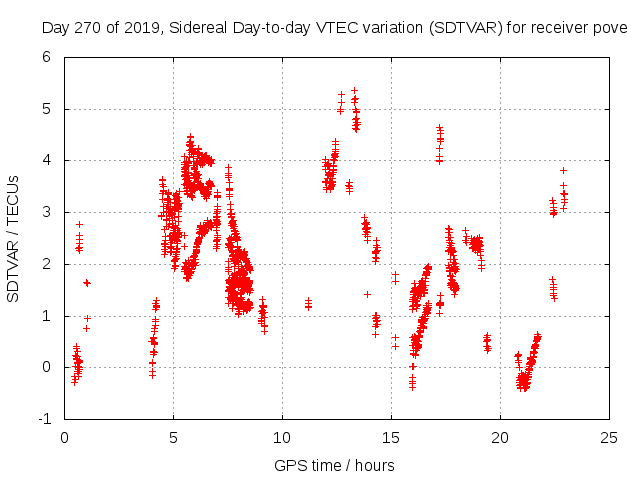 Day 270 of 2019, Sidereal Day-to-day VTEC variation (SDTVAR) for receiver pove

SDTVAR / TECUs

6
5
4
3
2
1
0
-1

0
5
10
15
20
25

GPS time / hours